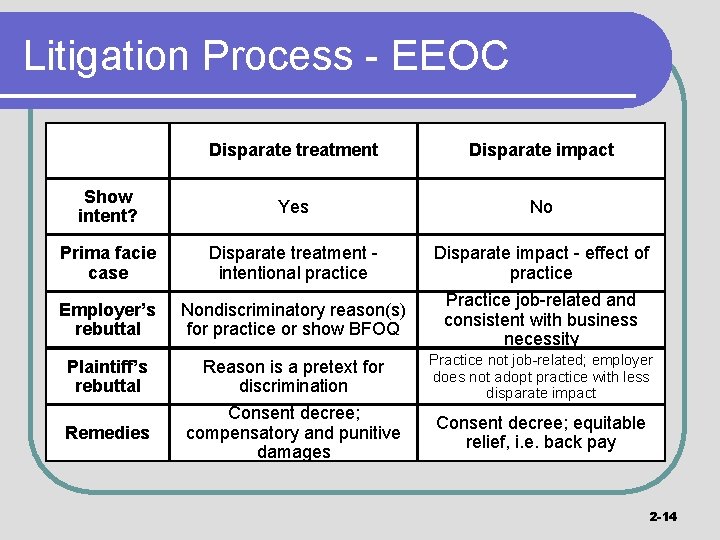 Litigation Process - EEOC

|  | Disparate treatment | Disparate impact |
|---|---|---|
| Show intent? | Yes | No |
| Prima facie case | Disparate treatment - intentional practice | Disparate impact - effect of practice |
| Employer's rebuttal | Nondiscriminatory reason(s) for practice or show BFOQ | Practice job-related and consistent with business necessity |
| Plaintiff's rebuttal | Reason is a pretext for discrimination | Practice not job-related; employer does not adopt practice with less disparate impact |
| Remedies | Consent decree; compensatory and punitive damages | Consent decree; equitable relief, i.e. back pay |

2-14